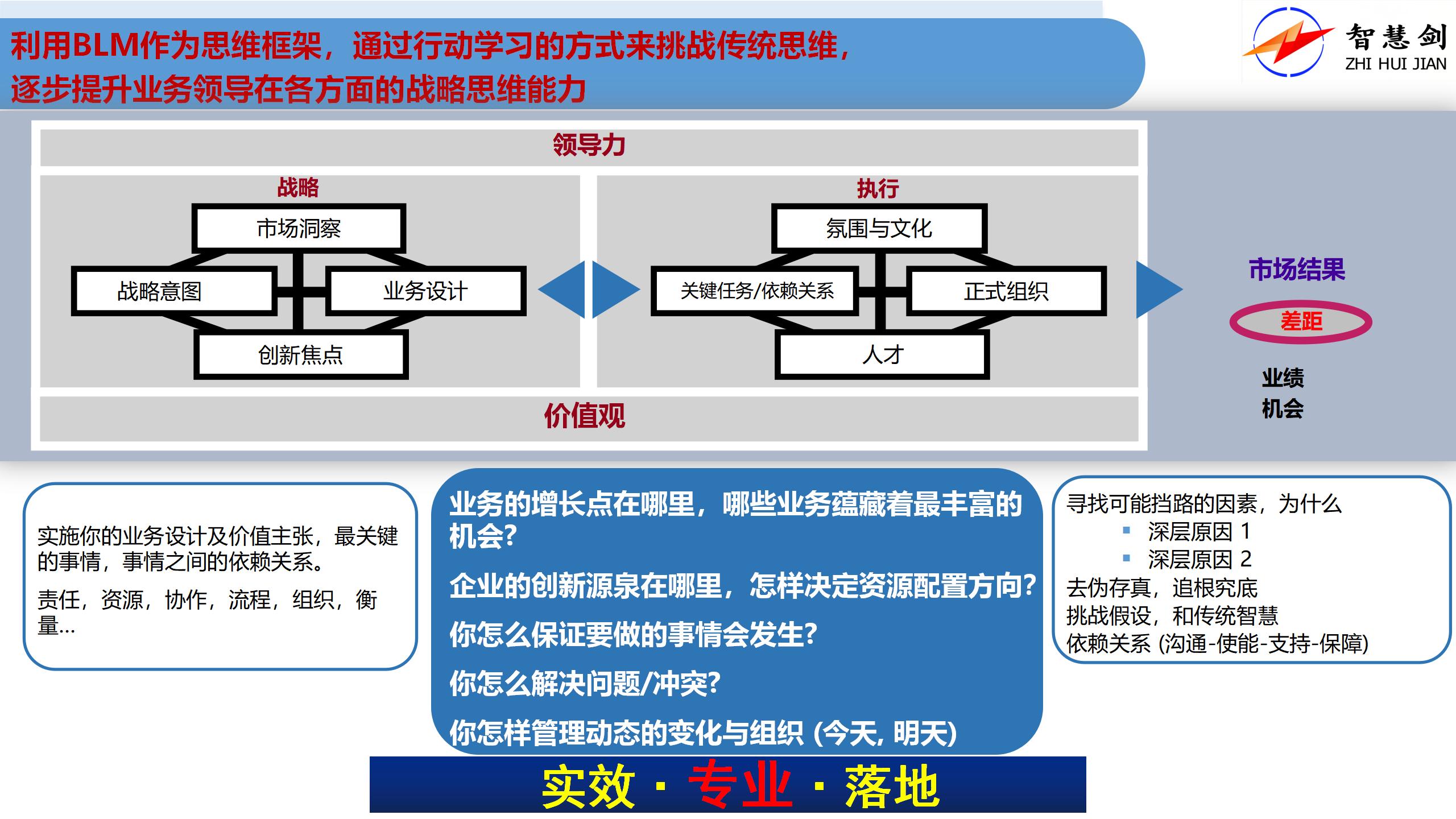 利用BLM作为思维框架，通过行动学习的方式来挑战传统思维，逐步提升业务领导在各方面的战略思维能力

智慧剑
ZHI HUI JIAN

领导力

战略

市场洞察

战略意图

业务设计

创新焦点

执行

氛围与文化

关键任务/依赖关系

正式组织

人才

价值观

市场结果

差距

业绩
机会

实施你的业务设计及价值主张，最关键的事情，事情之间的依赖关系。

责任，资源，协作，流程，组织，衡量...

业务的增长点在哪里，哪些业务蕴藏着最丰富的机会?

企业的创新源泉在哪里，怎样决定资源配置方向?

你怎么保证要做的事情会发生?

你怎么解决问题/冲突?

你怎样管理动态的变化与组织 (今天, 明天)

寻找可能挡路的因素，为什么
▪ 深层原因 1
▪ 深层原因 2
去伪存真，追根究底
挑战假设，和传统智慧
依赖关系 (沟通-使能-支持-保障)

实效 · 专业 · 落地